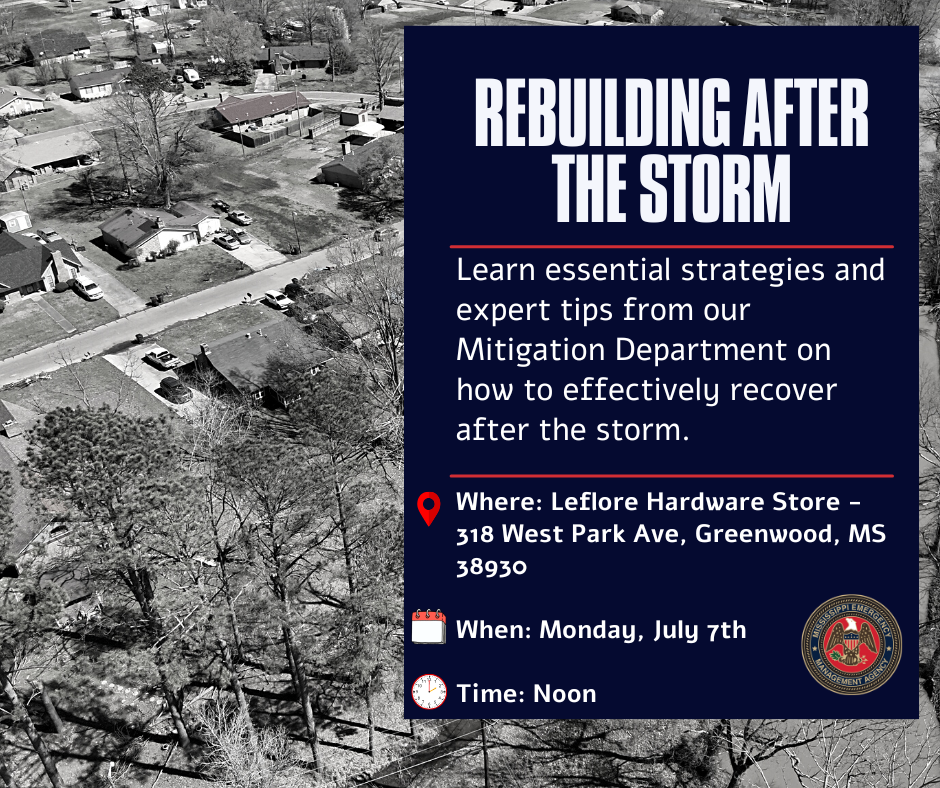 REBUILDING AFTER THE STORM

Learn essential strategies and expert tips from our Mitigation Department on how to effectively recover after the storm.

Where: Leflore Hardware Store - 318 West Park Ave, Greenwood, MS 38930

When: Monday, July 7th

Time: Noon

MISSISSIPPI EMERGENCY MANAGEMENT AGENCY